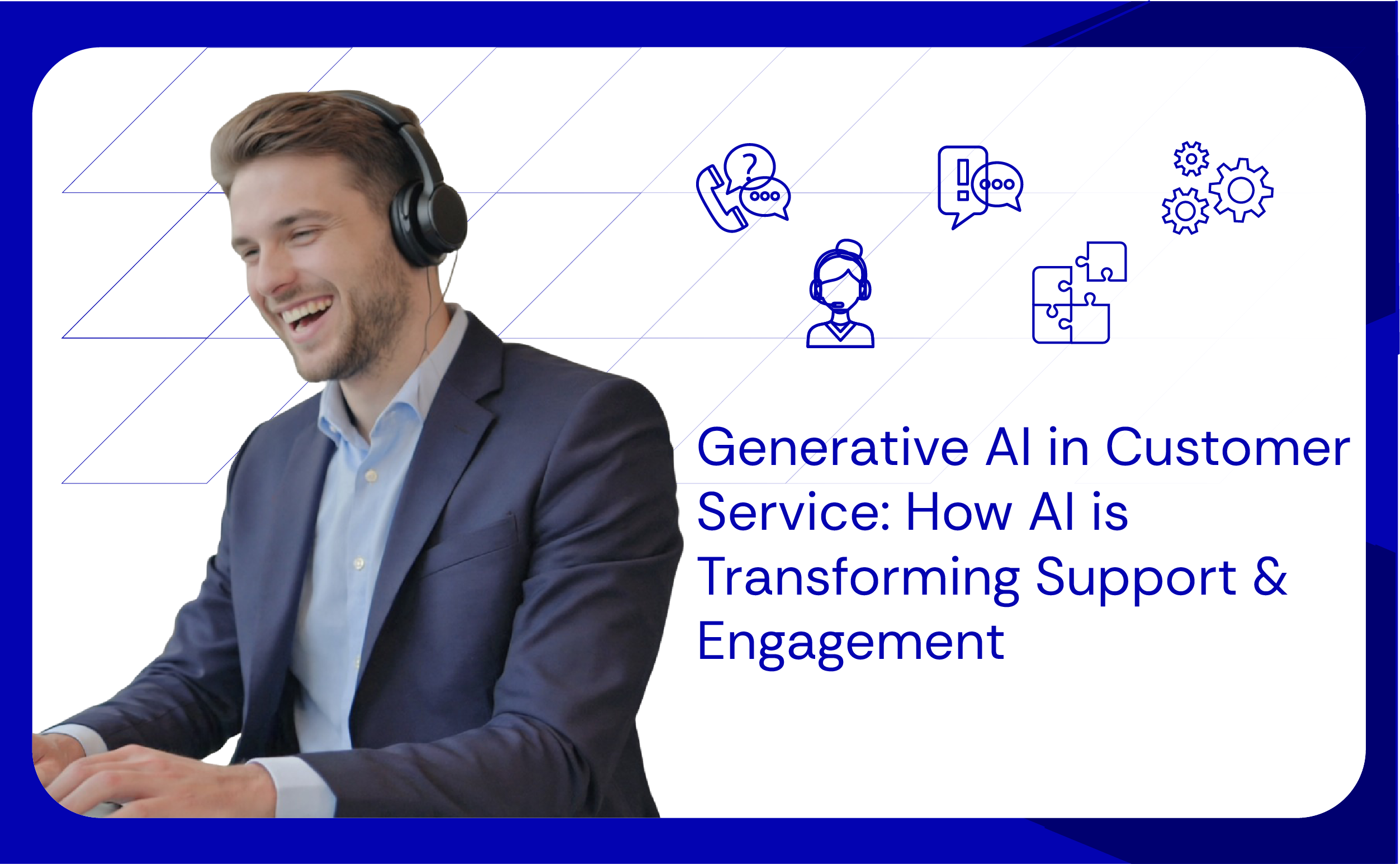 Generative AI in Customer Service: How AI is Transforming Support & Engagement